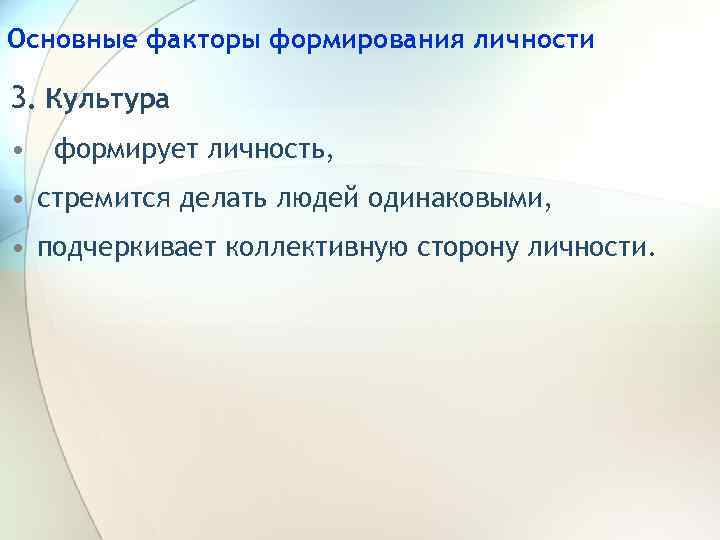 Основные факторы формирования личности

3. Культура

• формирует личность,

• стремится делать людей одинаковыми,

• подчеркивает коллективную сторону личности.